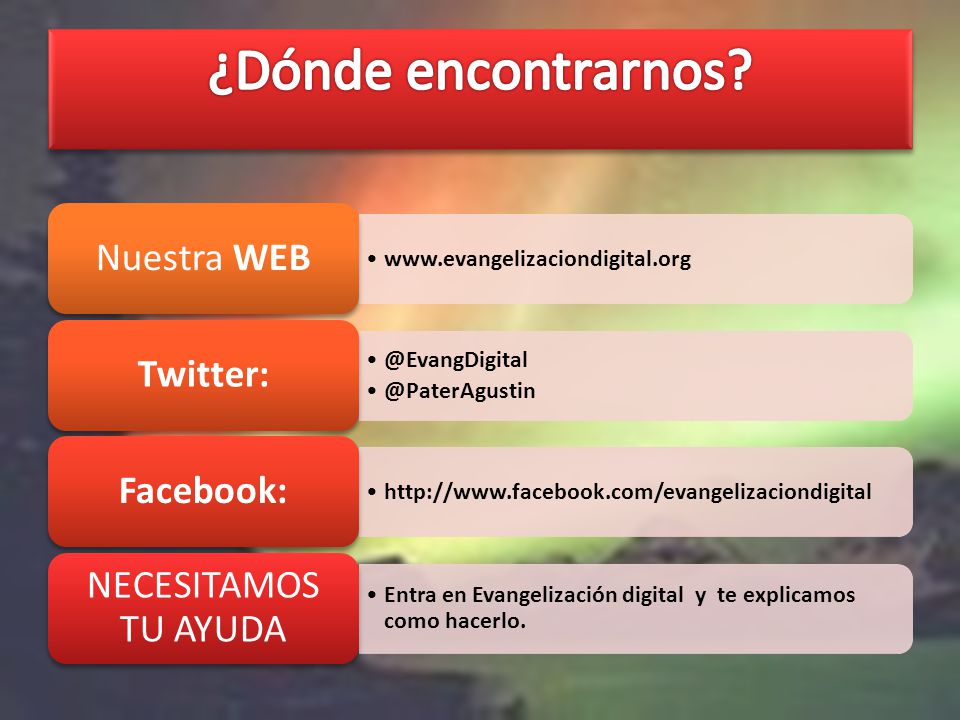 ¿Dónde encontrarnos?

Nuestra WEB

• www.evangelizaciondigital.org

Twitter:

• @EvangDigital
• @PaterAgustin

Facebook:

• http://www.facebook.com/evangelizaciondigital

NECESITAMOS TU AYUDA

• Entra en Evangelización digital y te explicamos como hacerlo.